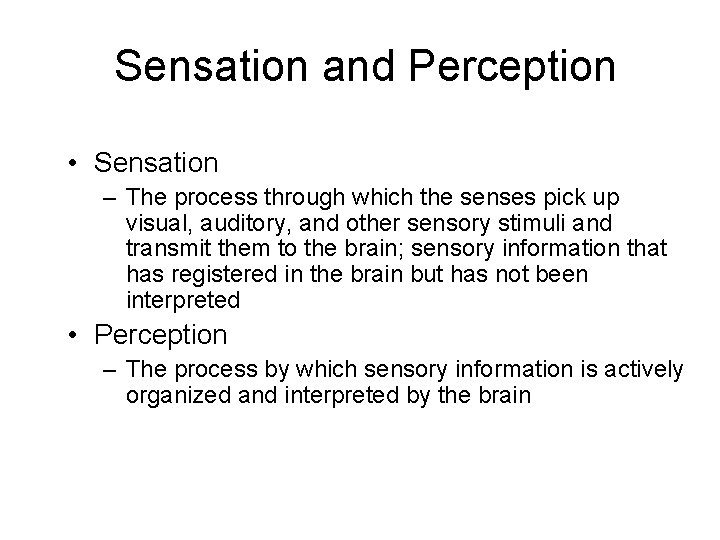 Sensation and Perception

• Sensation
– The process through which the senses pick up visual, auditory, and other sensory stimuli and transmit them to the brain; sensory information that has registered in the brain but has not been interpreted

• Perception
– The process by which sensory information is actively organized and interpreted by the brain